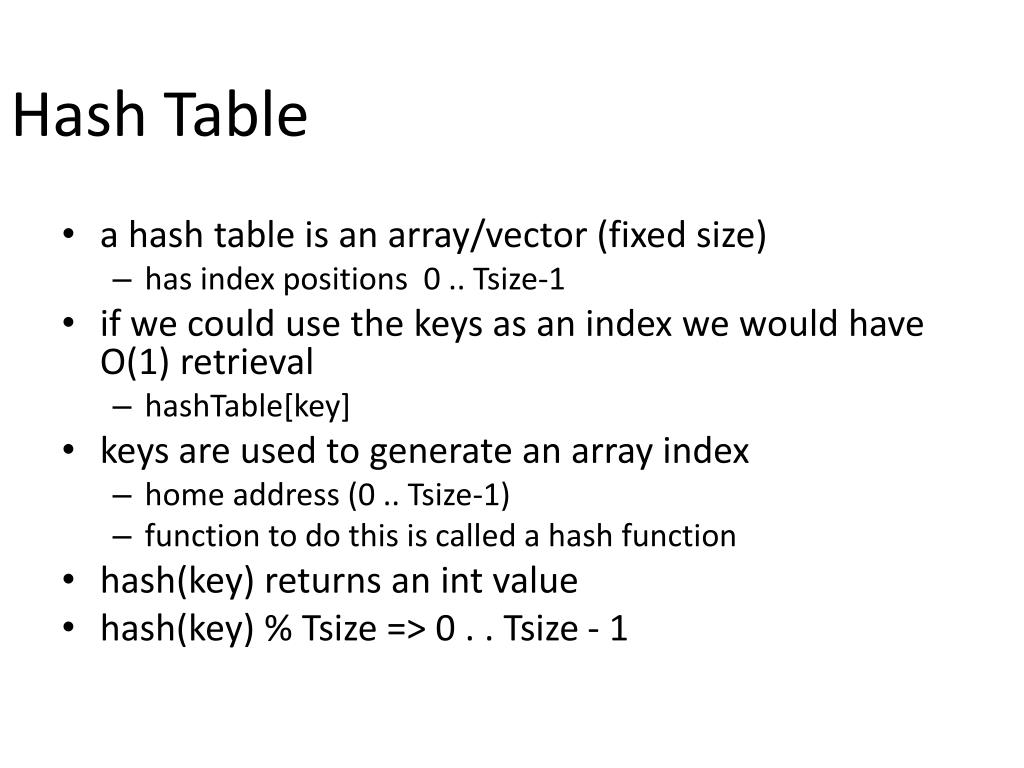 Hash Table

• a hash table is an array/vector (fixed size)
  – has index positions 0 .. Tsize-1
• if we could use the keys as an index we would have O(1) retrieval
  – hashTable[key]
• keys are used to generate an array index
  – home address (0 .. Tsize-1)
  – function to do this is called a hash function
• hash(key) returns an int value
• hash(key) % Tsize => 0 . . Tsize - 1